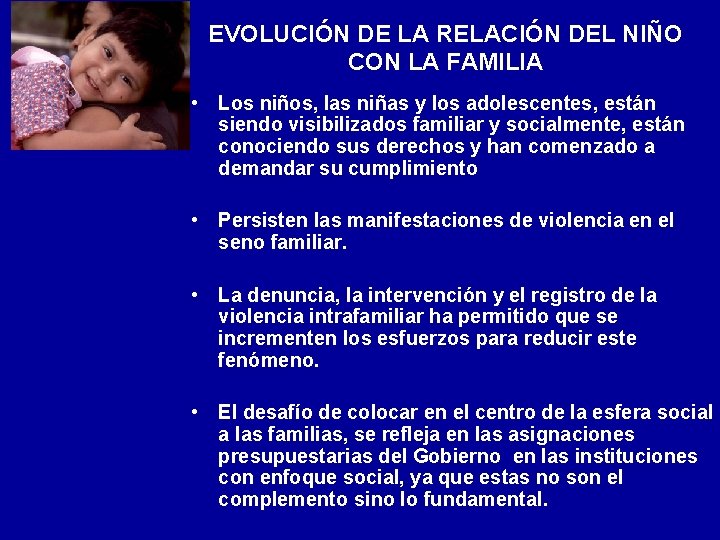 EVOLUCIÓN DE LA RELACIÓN DEL NIÑO CON LA FAMILIA

• Los niños, las niñas y los adolescentes, están siendo visibilizados familiar y socialmente, están conociendo sus derechos y han comenzado a demandar su cumplimiento

• Persisten las manifestaciones de violencia en el seno familiar.

• La denuncia, la intervención y el registro de la violencia intrafamiliar ha permitido que se incrementen los esfuerzos para reducir este fenómeno.

• El desafío de colocar en el centro de la esfera social a las familias, se refleja en las asignaciones presupuestarias del Gobierno en las instituciones con enfoque social, ya que estas no son el complemento sino lo fundamental.